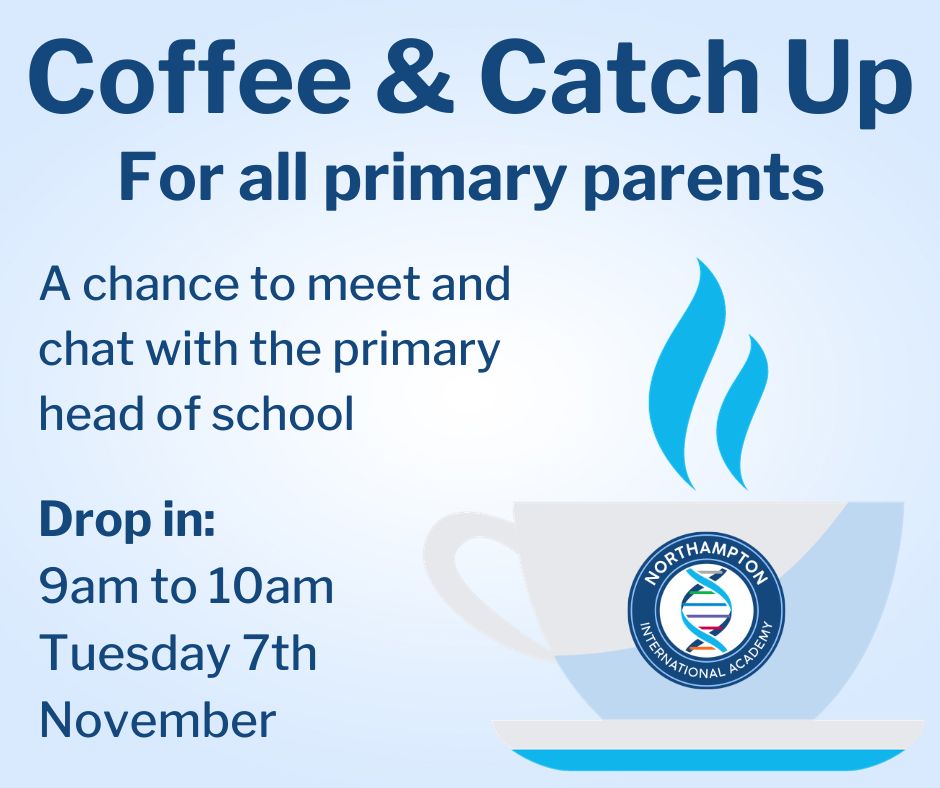 Coffee & Catch Up
For all primary parents

A chance to meet and chat with the primary head of school

Drop in:
9am to 10am
Tuesday 7th
November

NORTHAMPTON
INTERNATIONAL ACADEMY